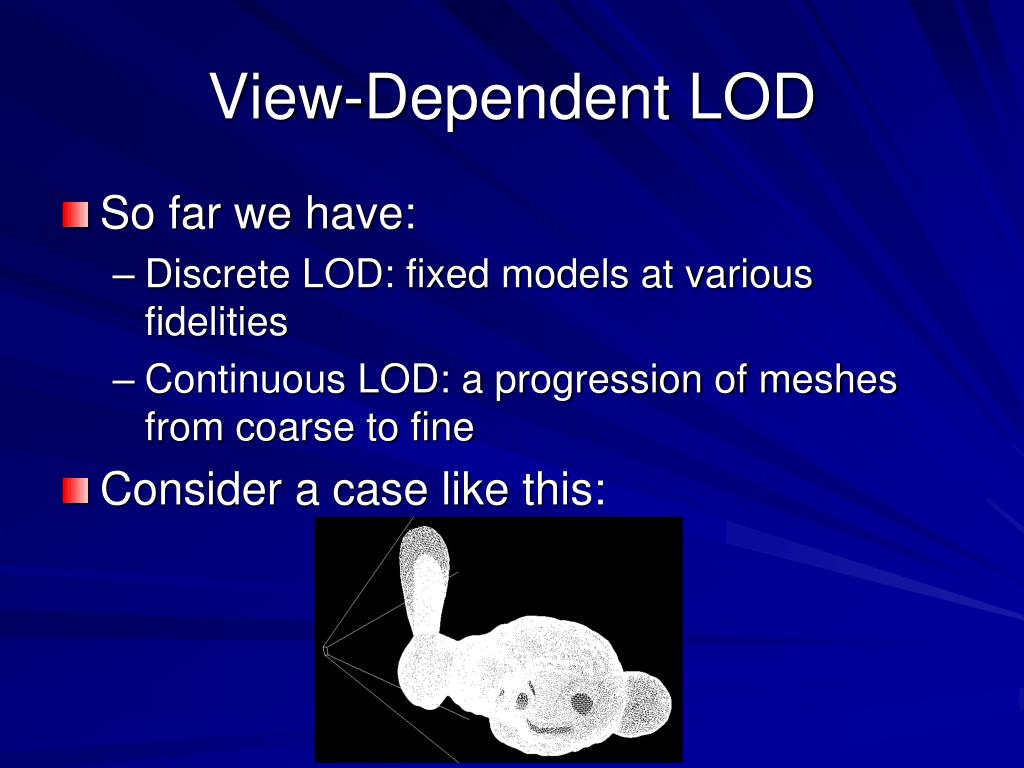 View-Dependent LOD

So far we have:

– Discrete LOD: fixed models at various fidelities

– Continuous LOD: a progression of meshes from coarse to fine

Consider a case like this: